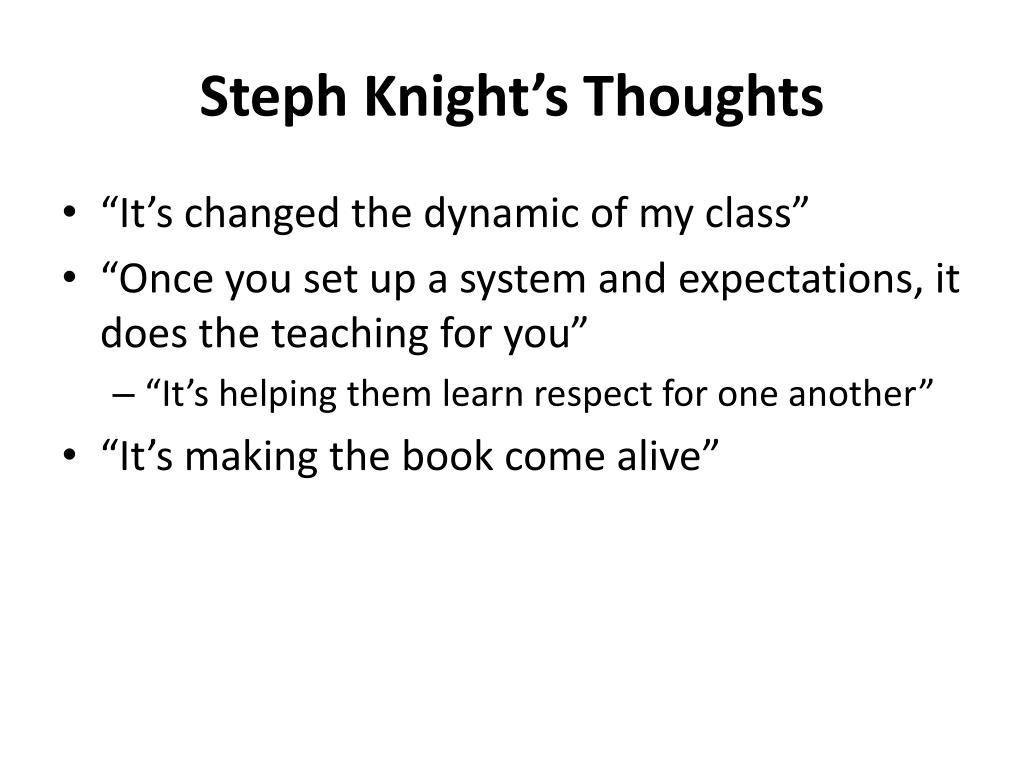 Steph Knight’s Thoughts

• “It’s changed the dynamic of my class”
• “Once you set up a system and expectations, it does the teaching for you”
– “It’s helping them learn respect for one another”
• “It’s making the book come alive”